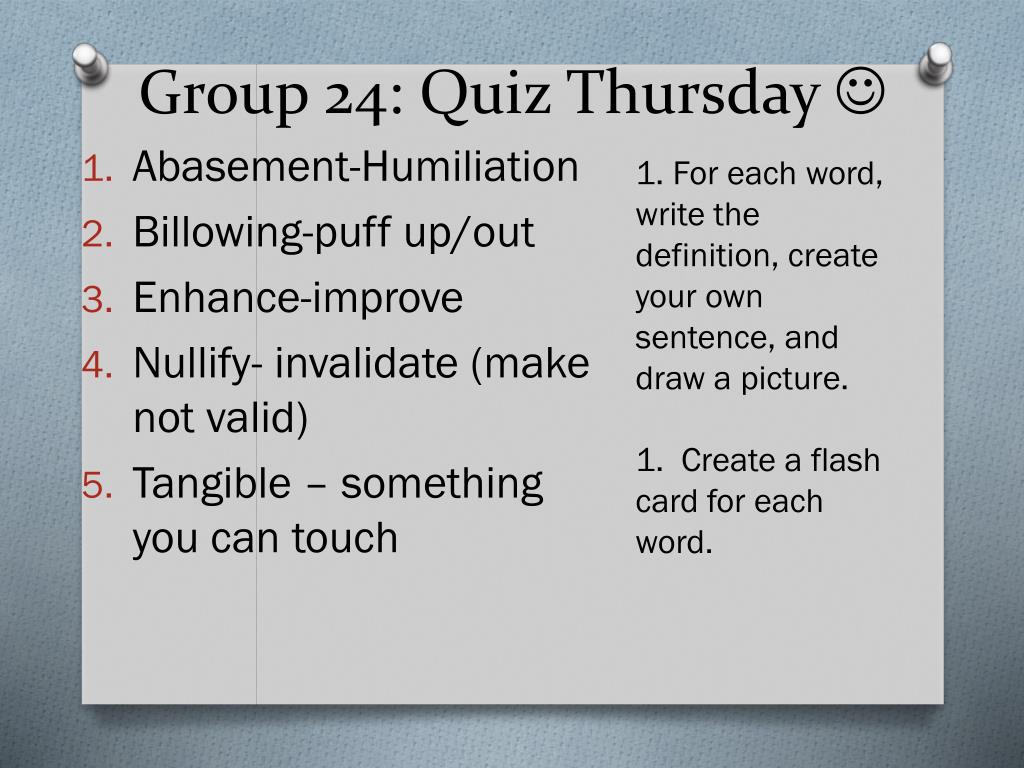 Group 24: Quiz Thursday ☺

1. Abasement-Humiliation
2. Billowing-puff up/out
3. Enhance-improve
4. Nullify- invalidate (make not valid)
5. Tangible – something you can touch

1. For each word, write the definition, create your own sentence, and draw a picture.

1. Create a flash card for each word.